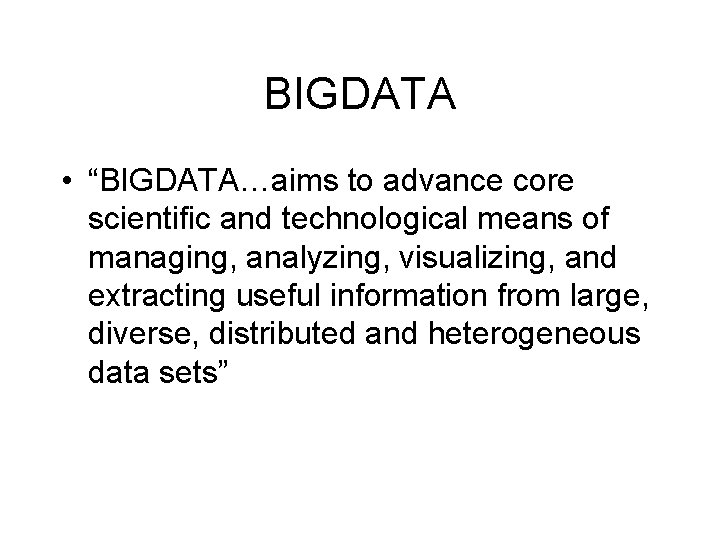 BIGDATA

• “BIGDATA…aims to advance core scientific and technological means of managing, analyzing, visualizing, and extracting useful information from large, diverse, distributed and heterogeneous data sets”